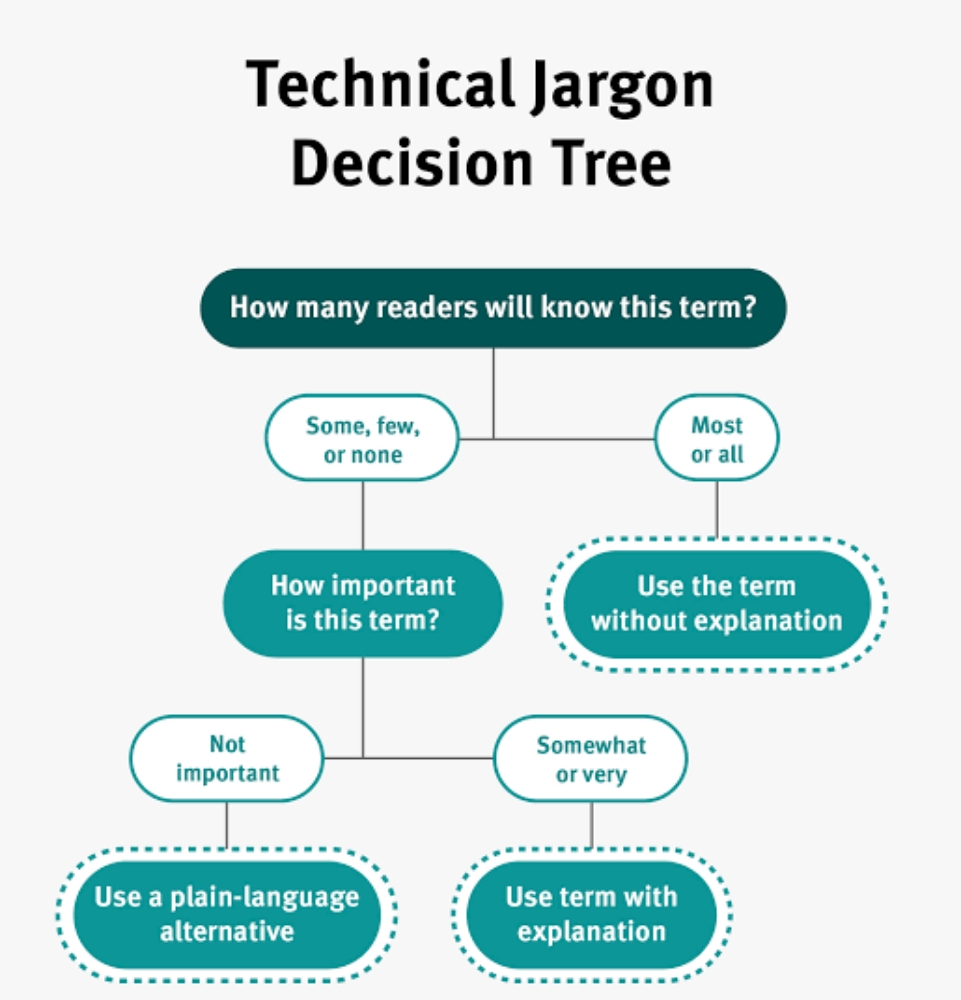 Technical Jargon Decision Tree

How many readers will know this term?

Some, few, or none

Most or all

How important is this term?

Use the term without explanation

Not important

Somewhat or very

Use a plain-language alternative

Use term with explanation